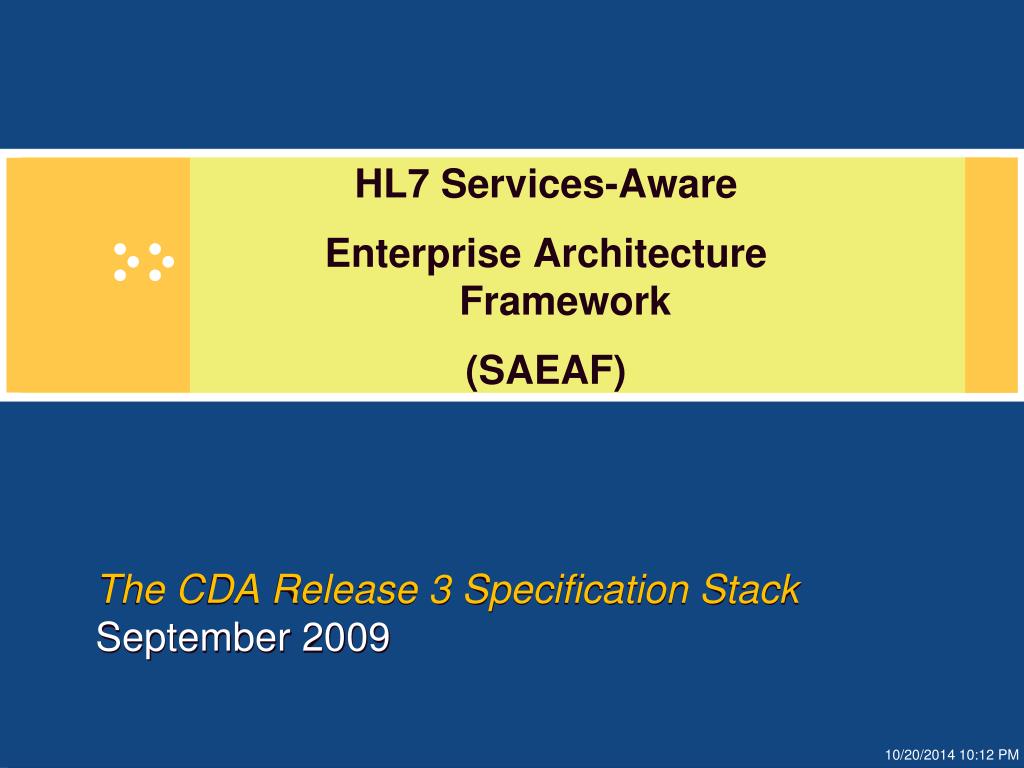 HL7 Services-Aware

Enterprise Architecture Framework

(SAEAF)

The CDA Release 3 Specification Stack
September 2009

10/20/2014 10:12 PM